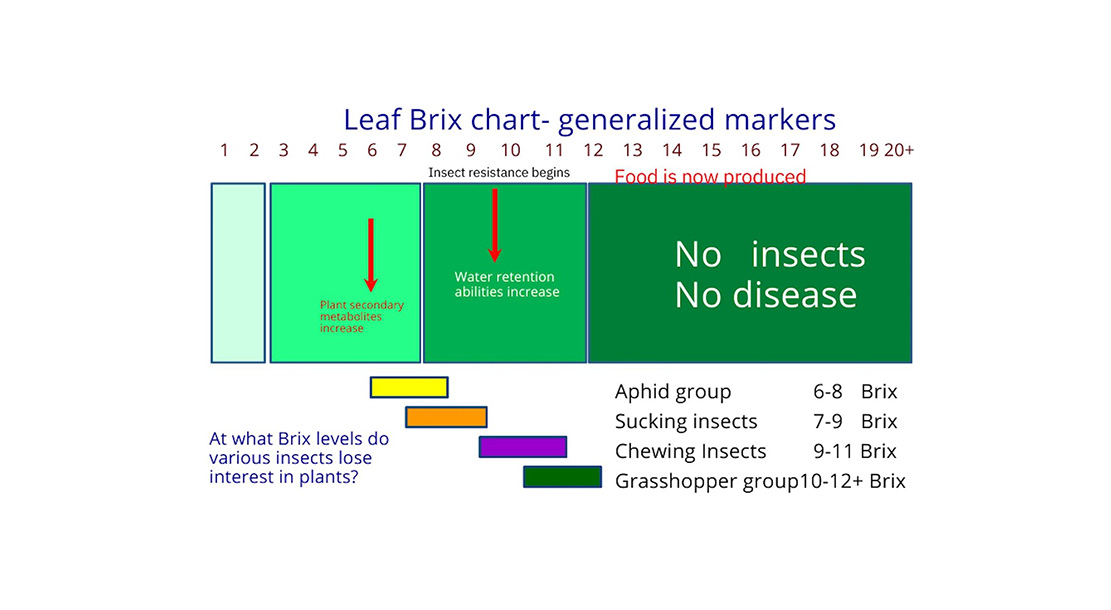 Leaf Brix chart- generalized markers

1 2 3 4 5 6 7 8 9 10 11 12 13 14 15 16 17 18 19 20+

Insect resistance begins

Food is now produced

Plant secondary metabolites increase

Water retention abilities increase

No insects
No disease

At what Brix levels do various insects lose interest in plants?

Aphid group 6-8 Brix
Sucking insects 7-9 Brix
Chewing Insects 9-11 Brix
Grasshopper group10-12+ Brix